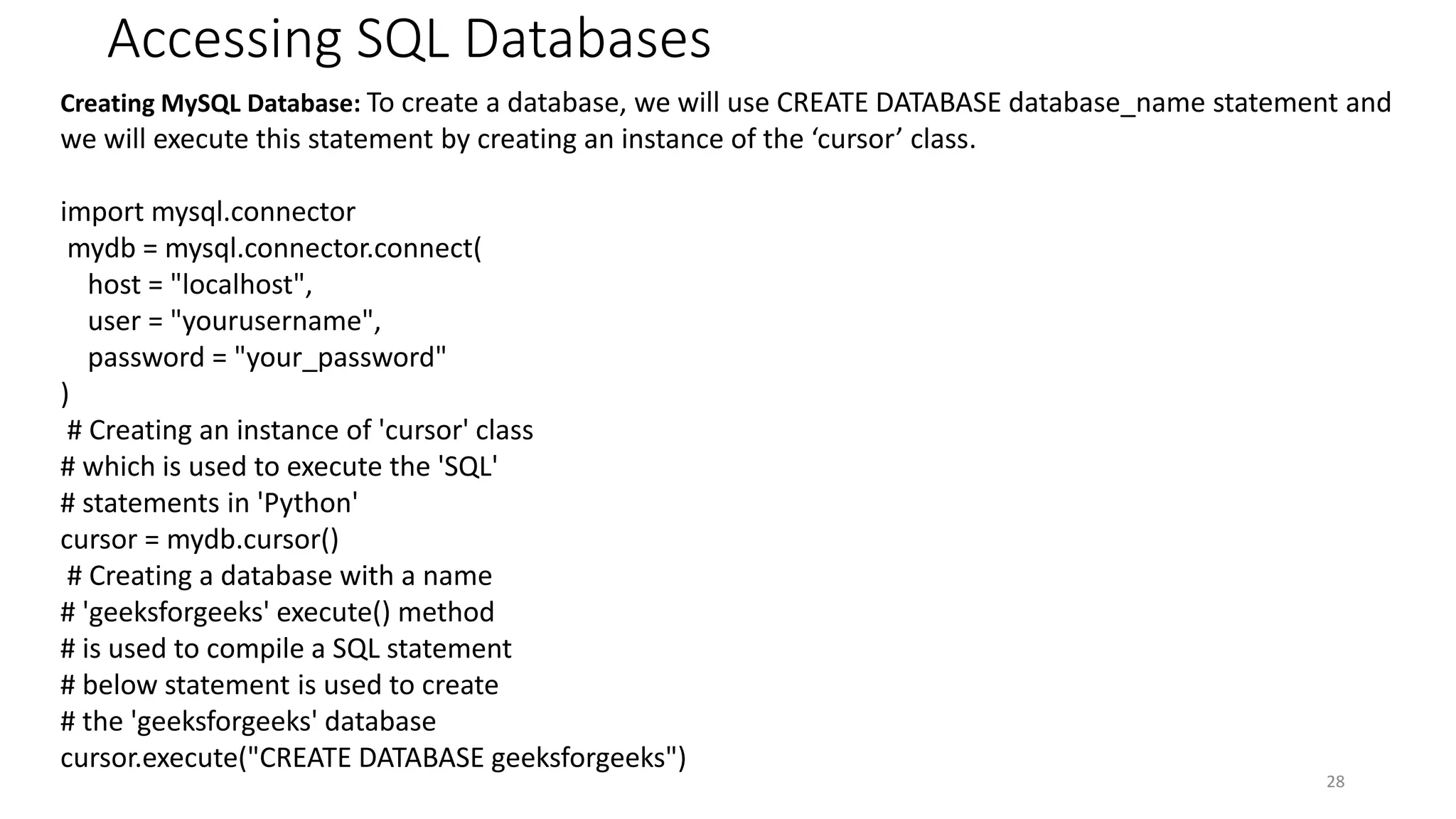 Accessing SQL Databases

Creating MySQL Database: To create a database, we will use CREATE DATABASE database_name statement and we will execute this statement by creating an instance of the ‘cursor’ class.

import mysql.connector
mydb = mysql.connector.connect(
host = "localhost",
user = "yourusername",
password = "your_password"
)
# Creating an instance of 'cursor' class
# which is used to execute the 'SQL'
# statements in 'Python'
cursor = mydb.cursor()
# Creating a database with a name
# 'geeksforgeeks' execute() method
# is used to compile a SQL statement
# below statement is used to create
# the 'geeksforgeeks' database
cursor.execute("CREATE DATABASE geeksforgeeks")

28